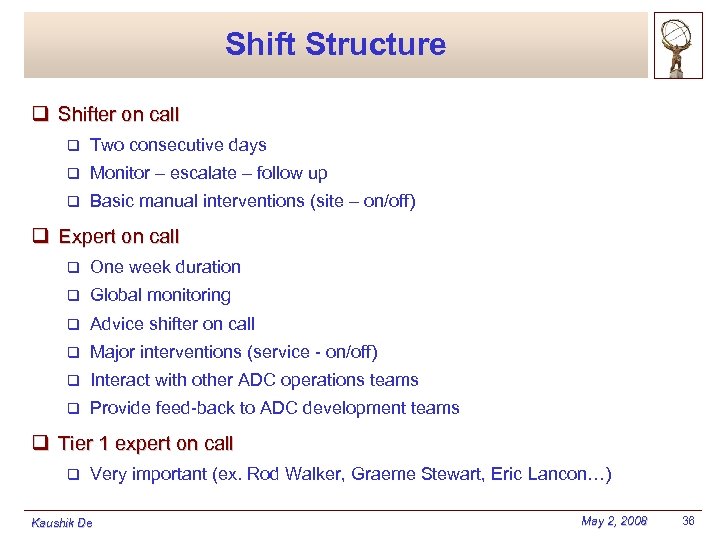 Shift Structure

❑ Shifter on call

❑ Two consecutive days

❑ Monitor – escalate – follow up

❑ Basic manual interventions (site – on/off)

❑ Expert on call

❑ One week duration

❑ Global monitoring

❑ Advice shifter on call

❑ Major interventions (service - on/off)

❑ Interact with other ADC operations teams

❑ Provide feed-back to ADC development teams

❑ Tier 1 expert on call

❑ Very important (ex. Rod Walker, Graeme Stewart, Eric Lancon…)

Kaushik De

May 2, 2008

36